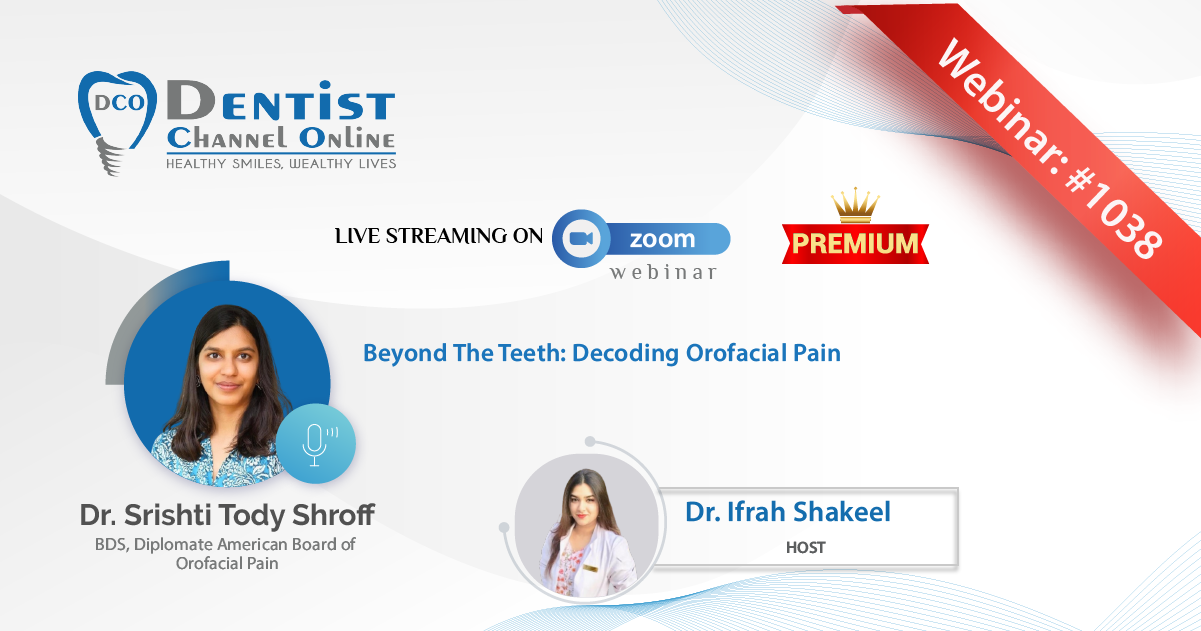 DCO DENTIST CHANNEL ONLINE
HEALTHY SMILES, WEALTHY LIVES

Webinar: #1038

LIVE STREAMING ON zoom webinar

PREMIUM

Beyond The Teeth: Decoding Orofacial Pain

Dr. Srishti Tody Shroff
BDS, Diplomate American Board of Orofacial Pain

Dr. Ifrah Shakeel
HOST